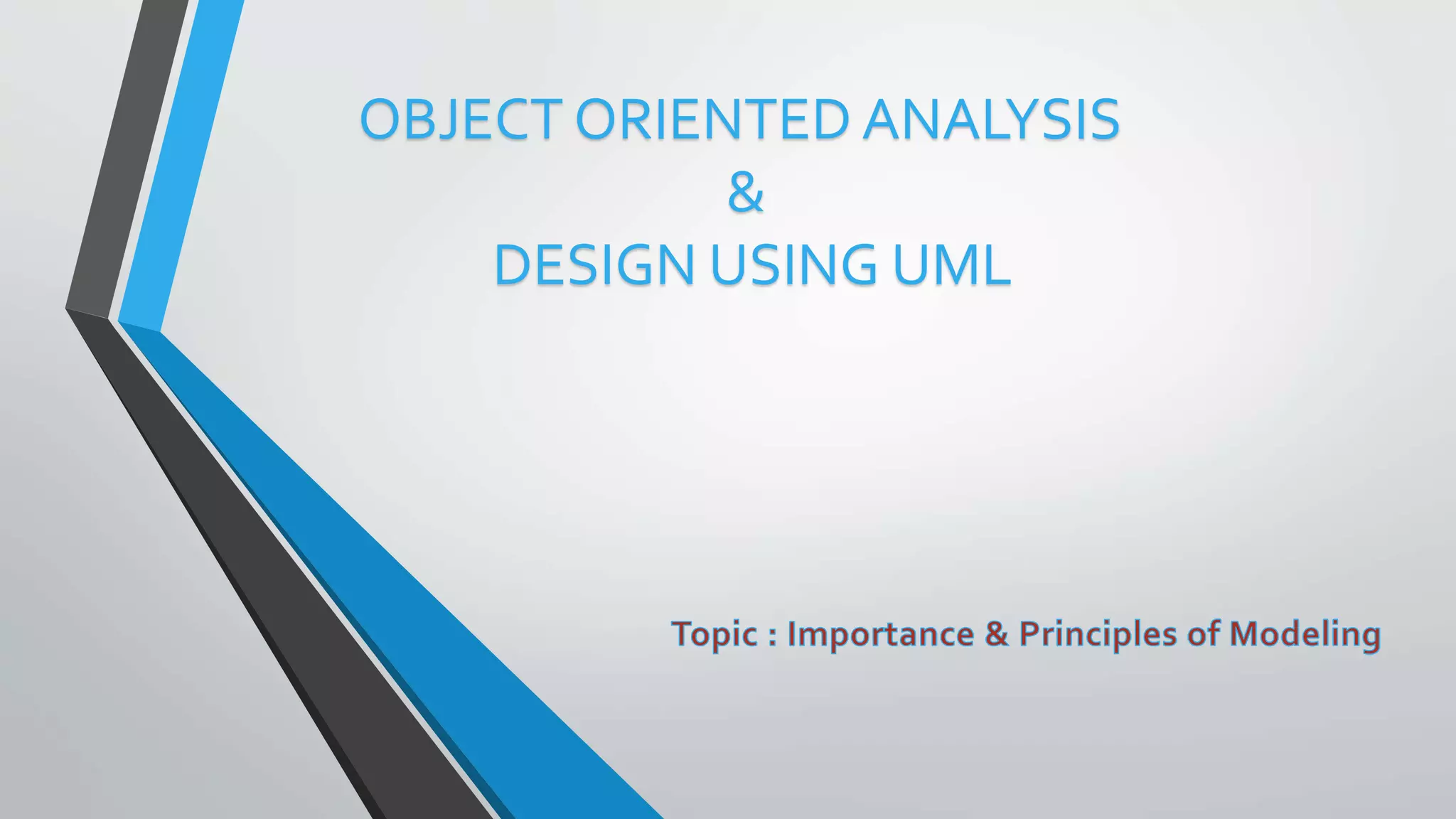 OBJECT ORIENTED ANALYSIS
&
DESIGN USING UML

Topic : Importance & Principles of Modeling